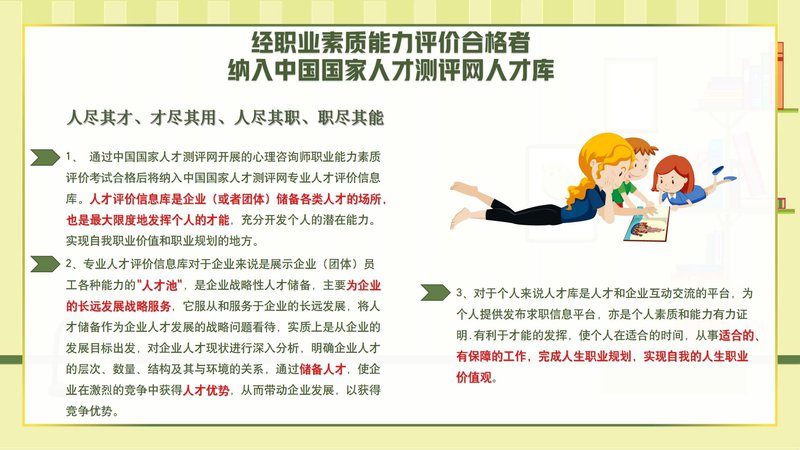 经职业素质能力评价合格者
纳入中国国家人才测评网人才库

人尽其才、才尽其用、人尽其职、职尽其能

1、 通过中国国家人才测评网开展的心理咨询师职业能力素质评价考试合格后将纳入中国国家人才测评网专业人才评价信息库。人才评价信息库是企业（或者团体）储备各类人才的场所，也是最大限度地发挥个人的才能，充分开发个人的潜在能力。实现自我职业价值和职业规划的地方。

2、专业人才评价信息库对于企业来说是展示企业（团体）员工各种能力的"人才池"，是企业战略性人才储备，主要为企业的长远发展战略服务，它服从和服务于企业的长远发展，将人才储备作为企业人才发展的战略问题看待，实质上是从企业的发展目标出发，对企业人才现状进行深入分析，明确企业人才的层次、数量、结构及其与环境的关系，通过储备人才，使企业在激烈的竞争中获得人才优势，从而带动企业发展，以获得竞争优势。

3、对于个人来说人才库是人才和企业互动交流的平台，为个人提供发布求职信息平台，亦是个人素质和能力有力证明.有利于才能的发挥，使个人在适合的时间，从事适合的、有保障的工作，完成人生职业规划，实现自我的人生职业价值观。